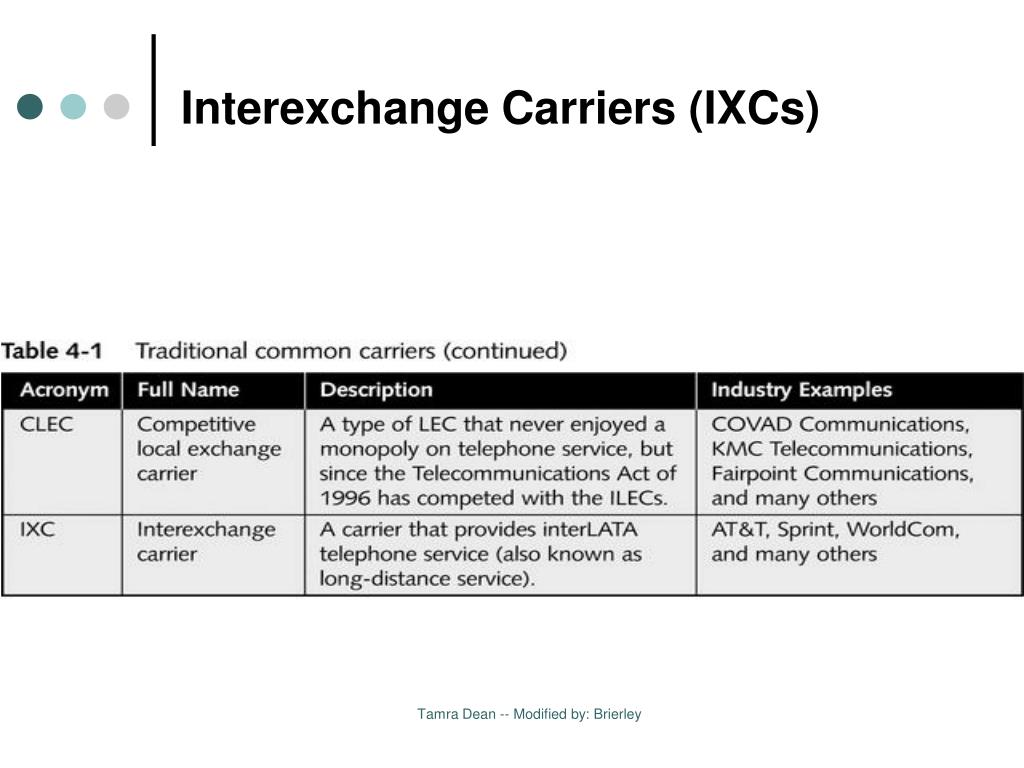 Interexchange Carriers (IXCs)

Table 4-1 Traditional common carriers (continued)

| Acronym | Full Name | Description | Industry Examples |
|---|---|---|---|
| CLEC | Competitive local exchange carrier | A type of LEC that never enjoyed a monopoly on telephone service, but since the Telecommunications Act of 1996 has competed with the ILECs. | COVAD Communications, KMC Telecommunications, Fairpoint Communications, and many others |
| IXC | Interexchange carrier | A carrier that provides interLATA telephone service (also known as long-distance service). | AT&T, Sprint, WorldCom, and many others |

Tamra Dean -- Modified by: Brierley